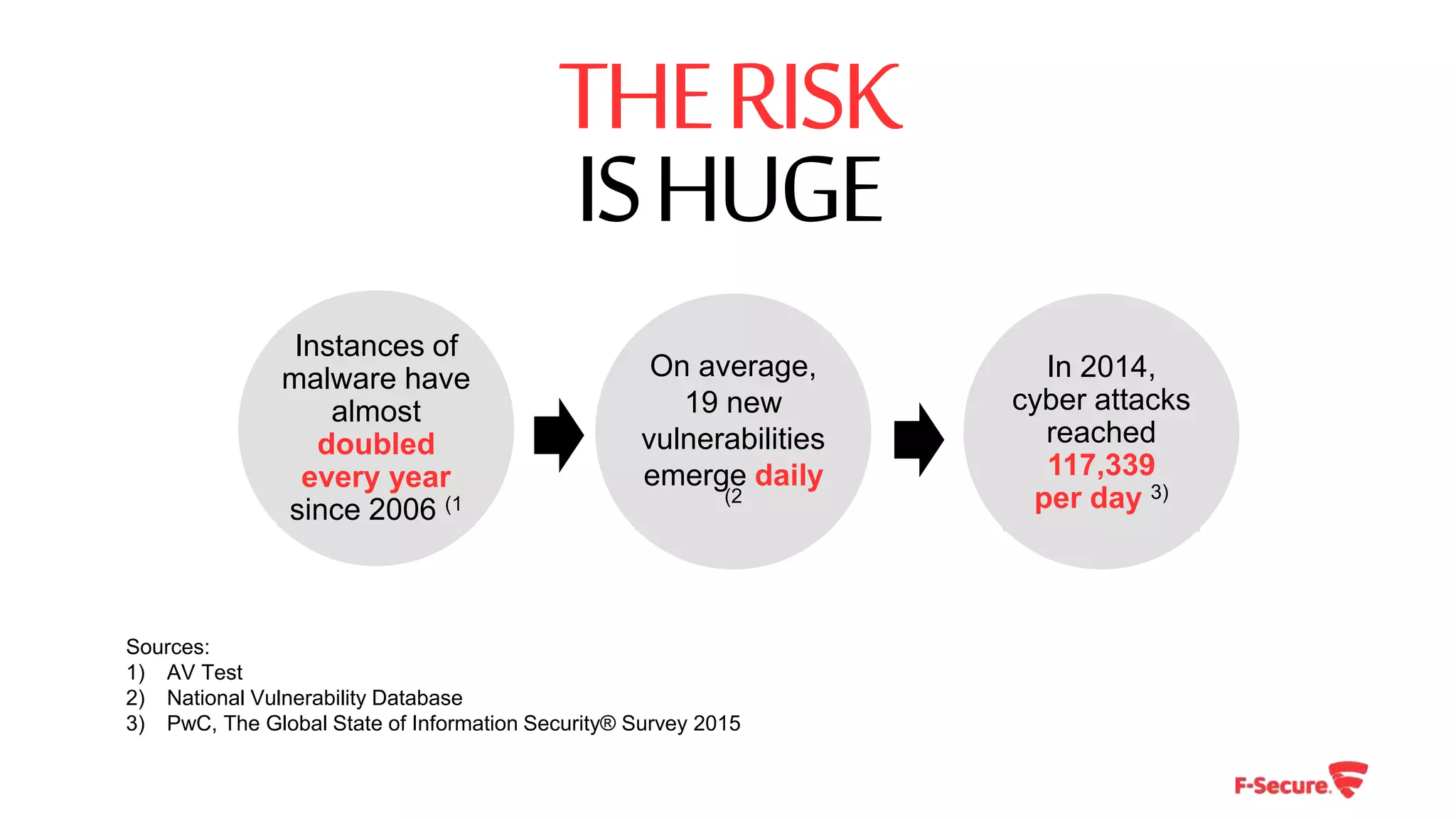 THE RISK
IS HUGE

Instances of malware have almost doubled every year since 2006 (1

On average, 19 new vulnerabilities emerge daily (2

In 2014, cyber attacks reached 117,339 per day 3)

Sources:
1) AV Test
2) National Vulnerability Database
3) PwC, The Global State of Information Security® Survey 2015

F-Secure.